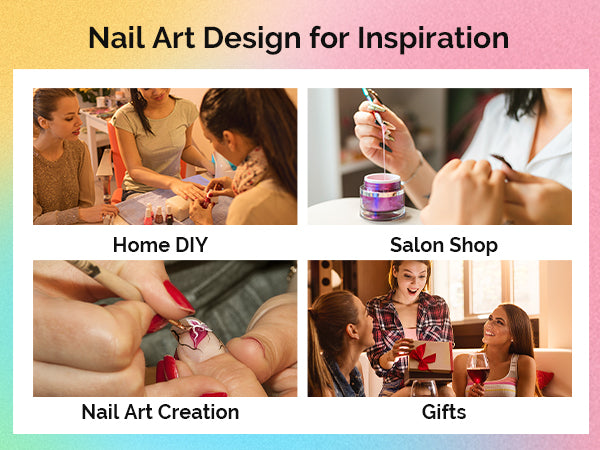 Nail Art Design for Inspiration

Home DIY

Salon Shop

Nail Art Creation

Gifts